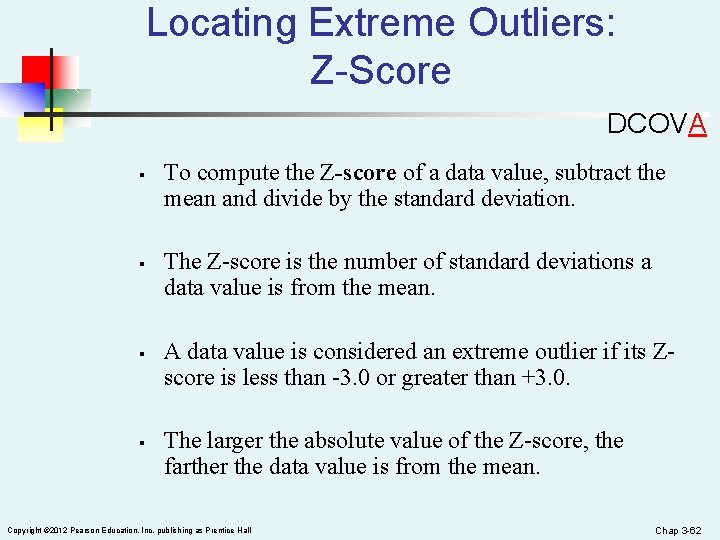 Locating Extreme Outliers: Z-Score

DCOVA

▪ To compute the Z-score of a data value, subtract the mean and divide by the standard deviation.

▪ The Z-score is the number of standard deviations a data value is from the mean.

▪ A data value is considered an extreme outlier if its Z-score is less than -3.0 or greater than +3.0.

▪ The larger the absolute value of the Z-score, the farther the data value is from the mean.

Copyright ©2012 Pearson Education, Inc. publishing as Prentice Hall

Chap 3-62